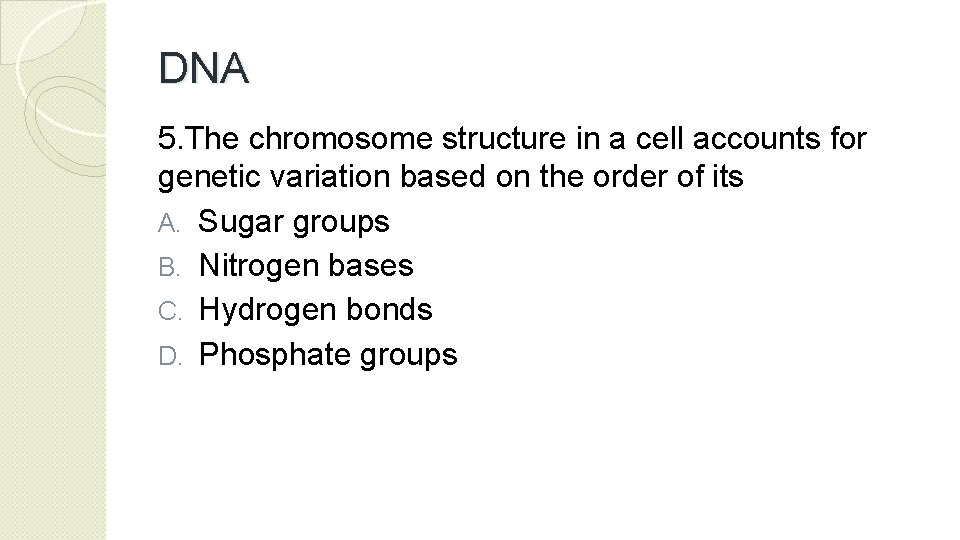 DNA

5.The chromosome structure in a cell accounts for genetic variation based on the order of its

A. Sugar groups
B. Nitrogen bases
C. Hydrogen bonds
D. Phosphate groups